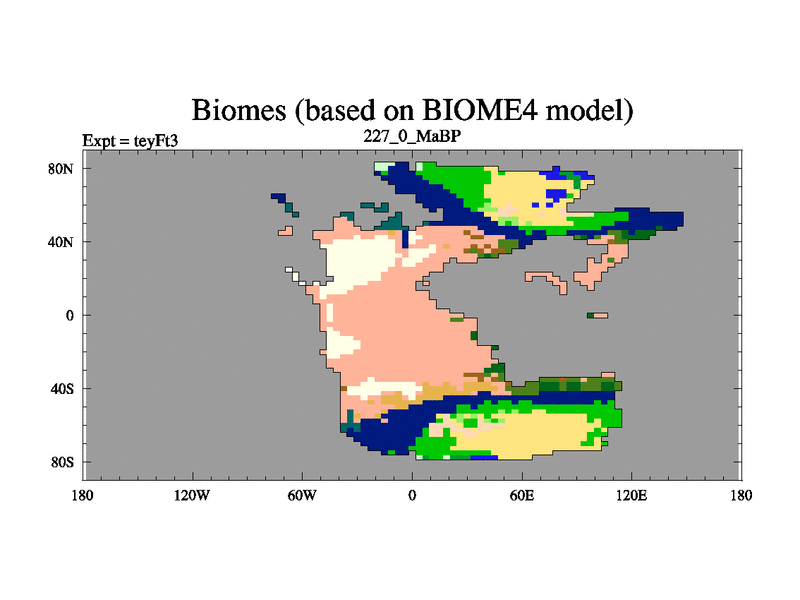 Biomes (based on BIOME4 model)

Expt = teyFt3

227_0_MaBP

80N
40N
0
40S
80S

180 120W 60W 0 60E 120E 180